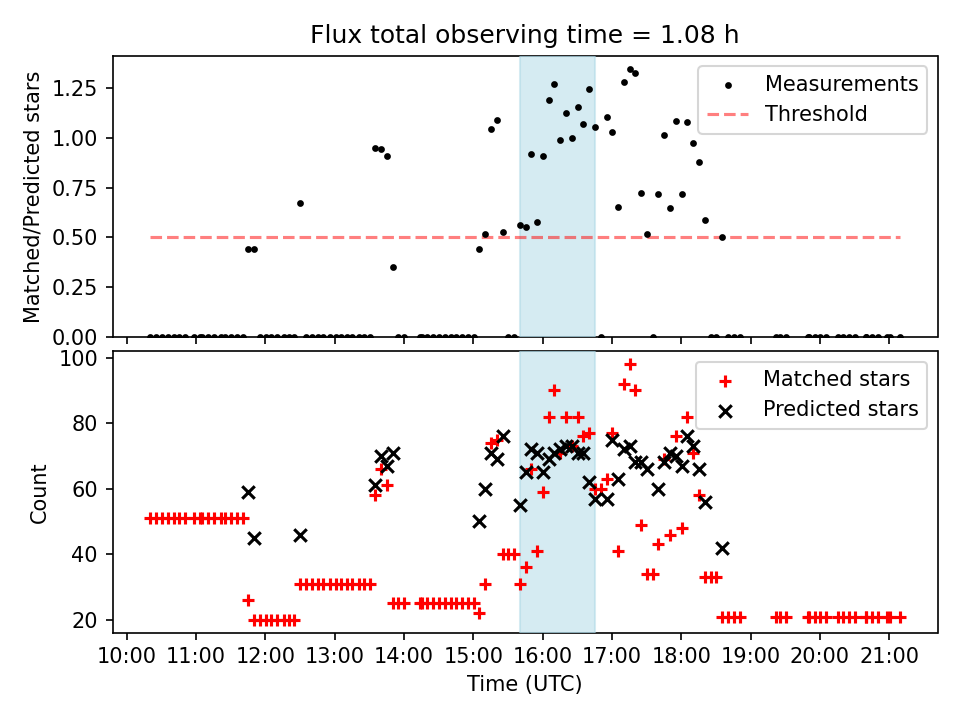 Flux total observing time = 1.08 h

Matched/Predicted stars

1.25
1.00
0.75
0.50
0.25
0.00

Measurements
Threshold

Count

100
80
60
40
20

Matched stars
Predicted stars

10:00 11:00 12:00 13:00 14:00 15:00 16:00 17:00 18:00 19:00 20:00 21:00

Time (UTC)